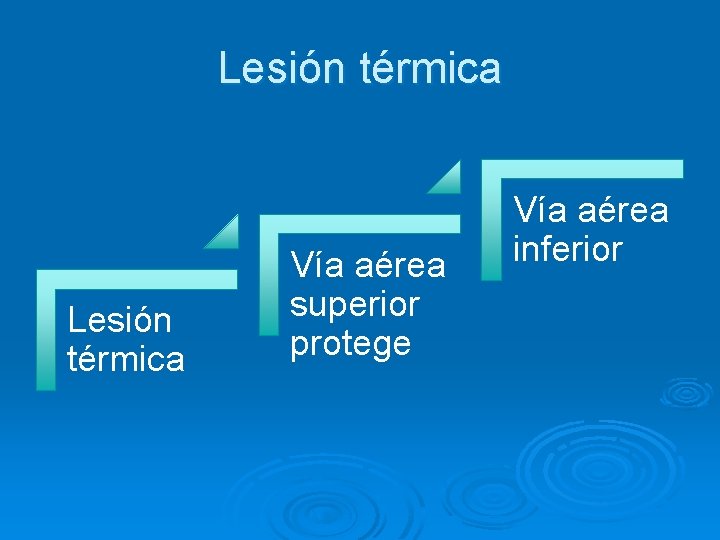 Lesión térmica

Lesión térmica

Vía aérea superior protege

Vía aérea inferior